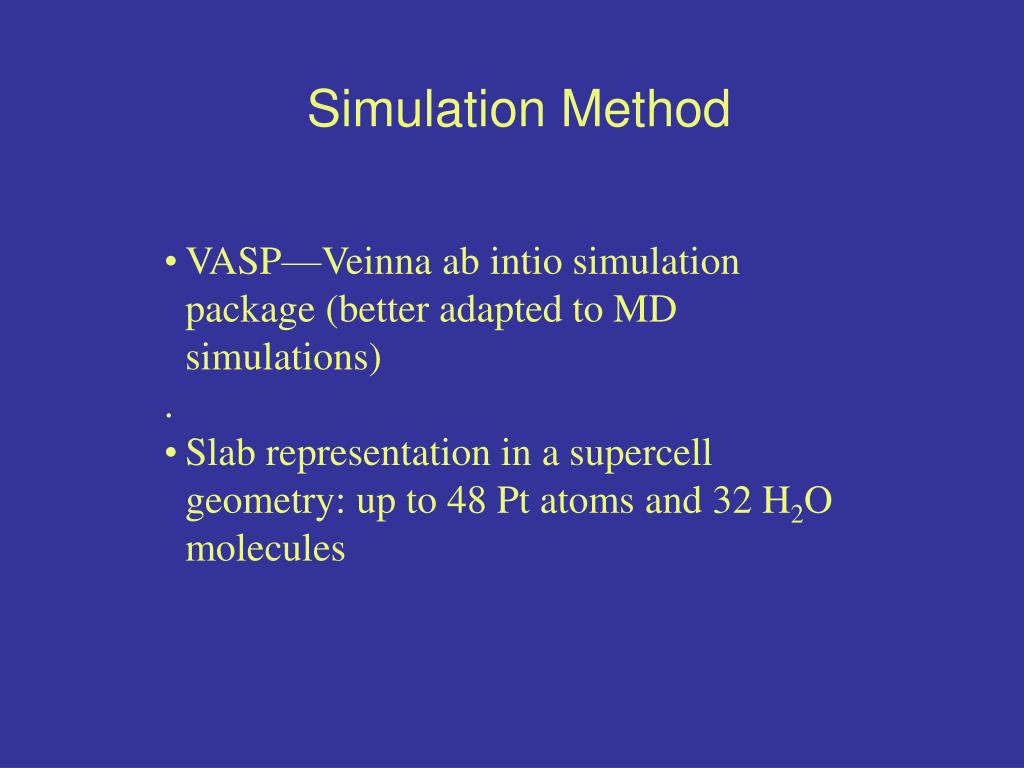 Simulation Method

• VASP—Veinna ab intio simulation package (better adapted to MD simulations)

.

• Slab representation in a supercell geometry: up to 48 Pt atoms and 32 $H_2O$ molecules